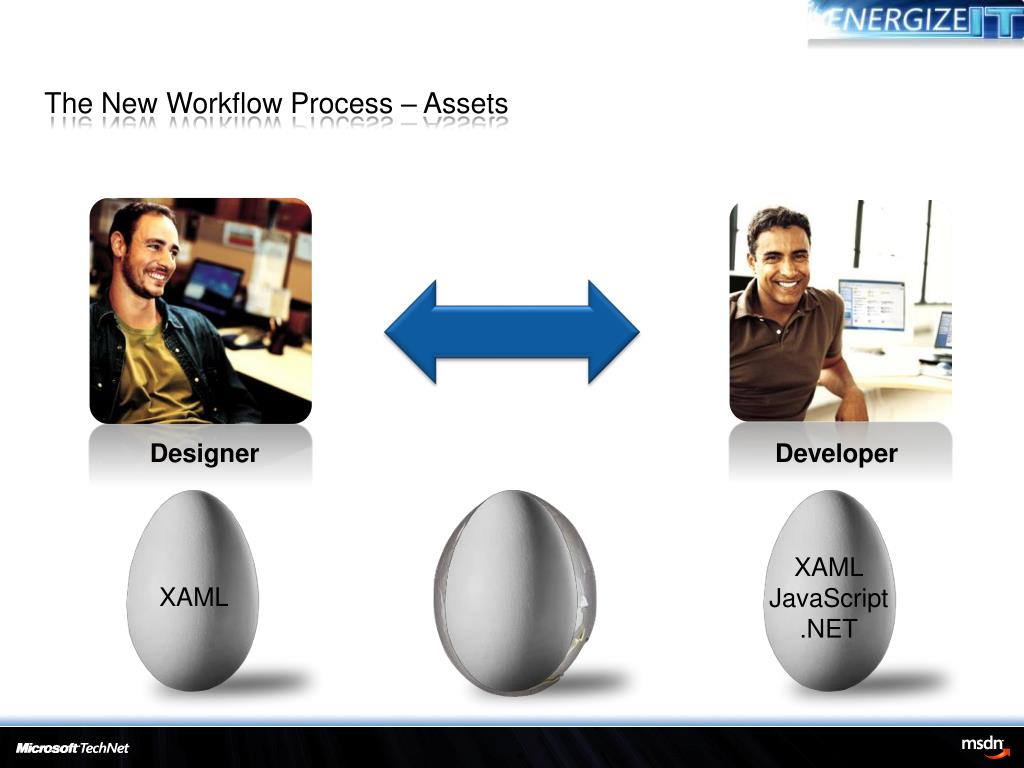 ENERGIZE IT

The New Workflow Process – Assets

Designer

Developer

XAML

XAML
JavaScript
.NET

Microsoft TechNet

msdn